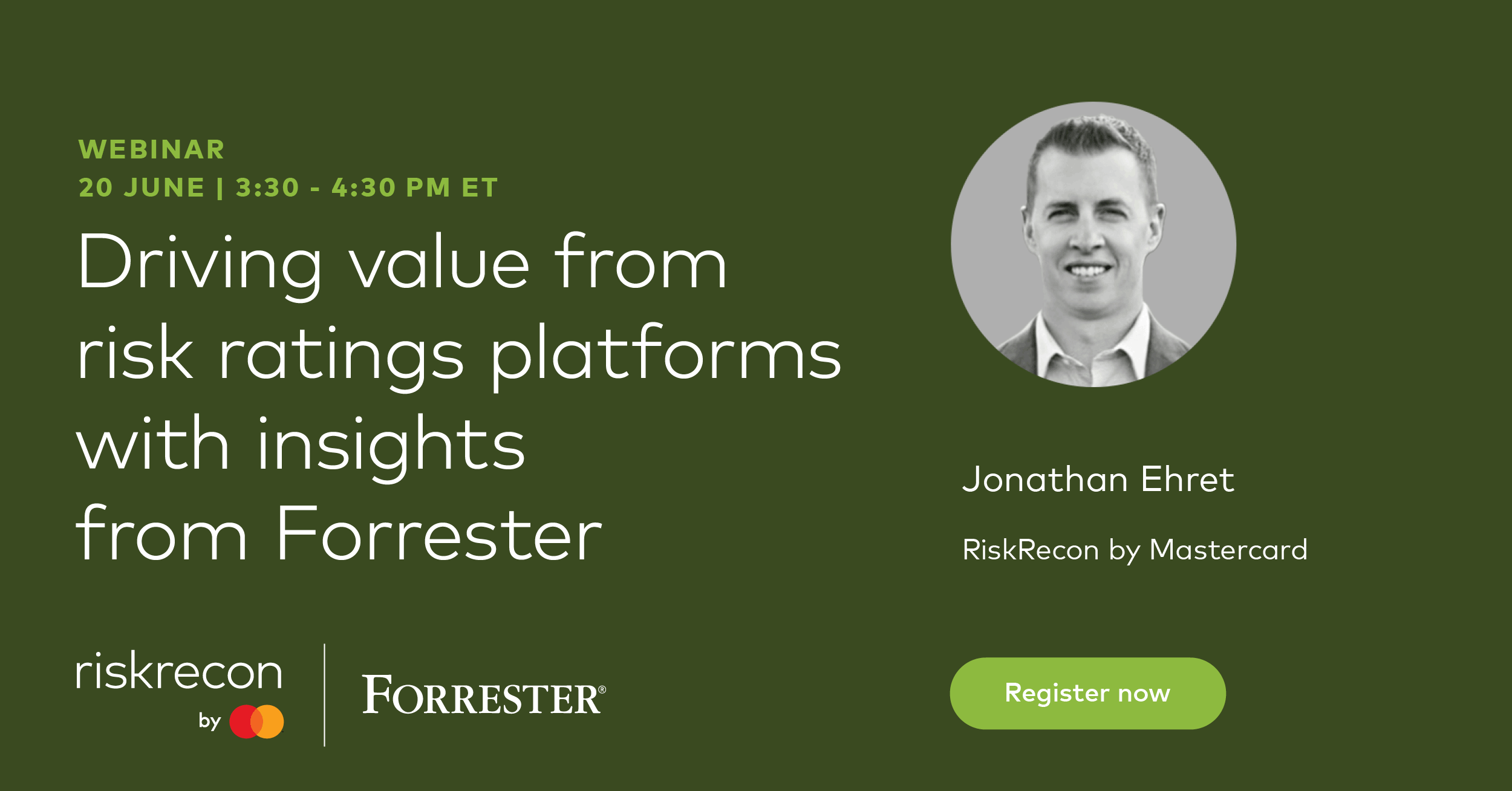 WEBINAR
20 JUNE | 3:30 - 4:30 PM ET

Driving value from risk ratings platforms with insights from Forrester

Jonathan Ehret

RiskRecon by Mastercard

riskrecon by

FORRESTER®

Register now